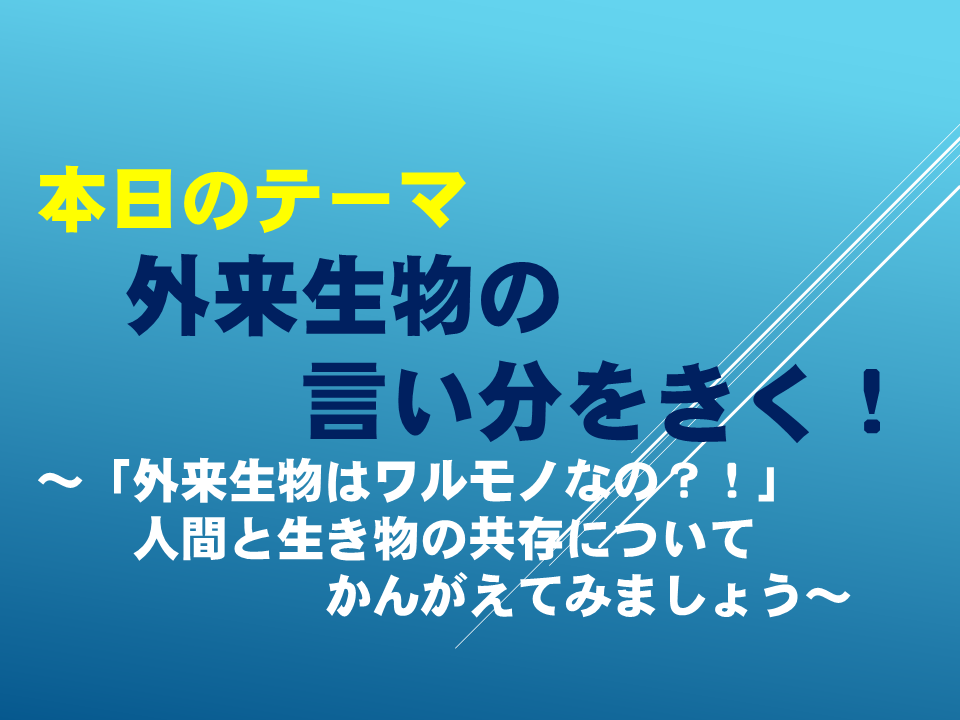 本日のテーマ

外来生物の
言い分をきく！

～「外来生物はワルモノなの？！」
人間と生き物の共存について
かんがえてみましょう～